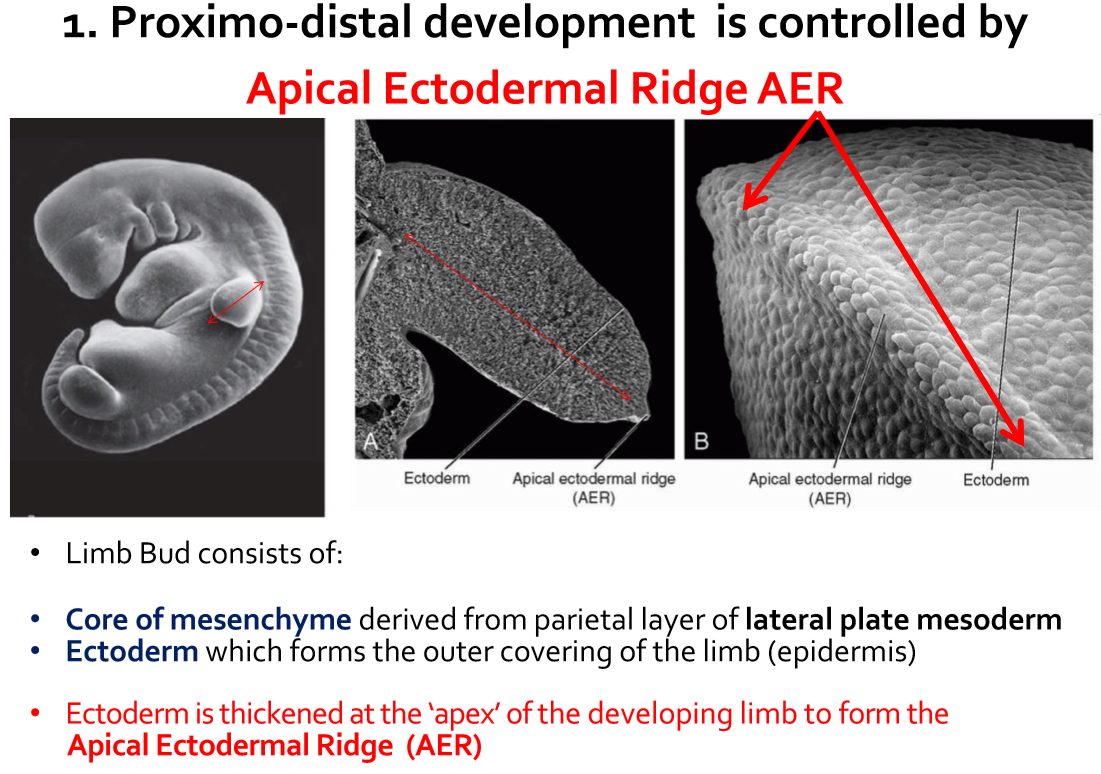 1. Proximo-distal development is controlled by
Apical Ectodermal Ridge AER

A
Ectoderm
Apical ectodermal ridge (AER)

B
Apical ectodermal ridge (AER)
Ectoderm

• Limb Bud consists of:

• Core of mesenchyme derived from parietal layer of lateral plate mesoderm
• Ectoderm which forms the outer covering of the limb (epidermis)

• Ectoderm is thickened at the 'apex' of the developing limb to form the Apical Ectodermal Ridge (AER)